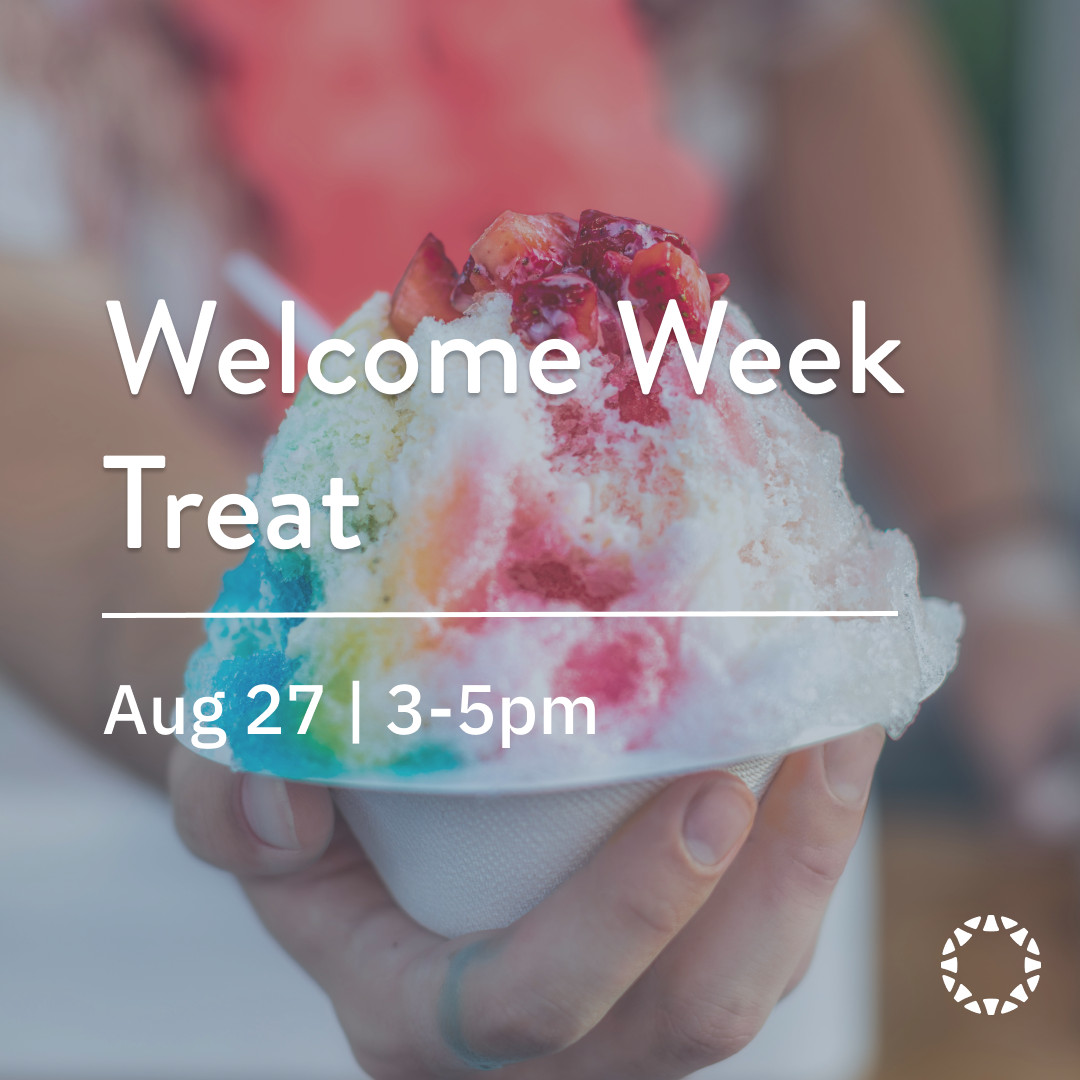 Welcome Week Treat

Aug 27 | 3-5pm